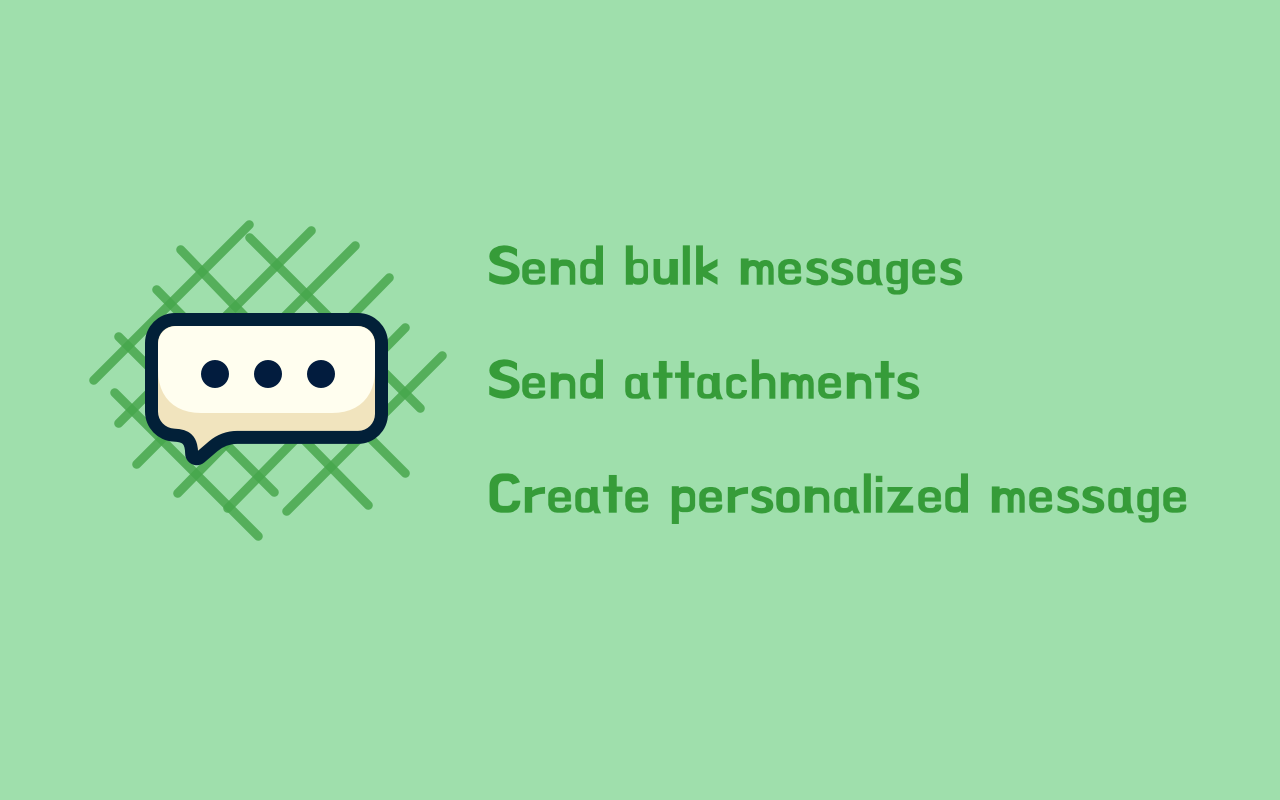 Send bulk messages

Send attachments

Create personalized message